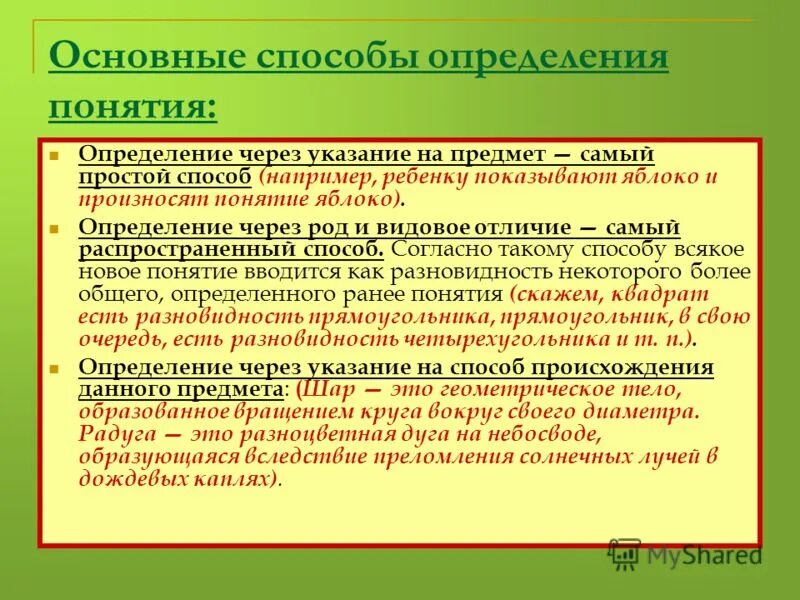 Основные способы определения понятия:

Определение через указание на предмет — самый простой способ (например, ребенку показывают яблоко и произносят понятие яблоко).

Определение через род и видовое отличие — самый распространенный способ. Согласно такому способу всякое новое понятие вводится как разновидность некоторого более общего, определенного ранее понятия (скажем, квадрат есть разновидность прямоугольника, прямоугольник, в свою очередь, есть разновидность четырехугольника и т. п.).

Определение через указание на способ происхождения данного предмета: (Шар — это геометрическое тело, образованное вращением круга вокруг своего диаметра. Радуга — это разноцветная дуга на небосводе, образующаяся вследствие преломления солнечных лучей в дождевых каплях).

MyShared